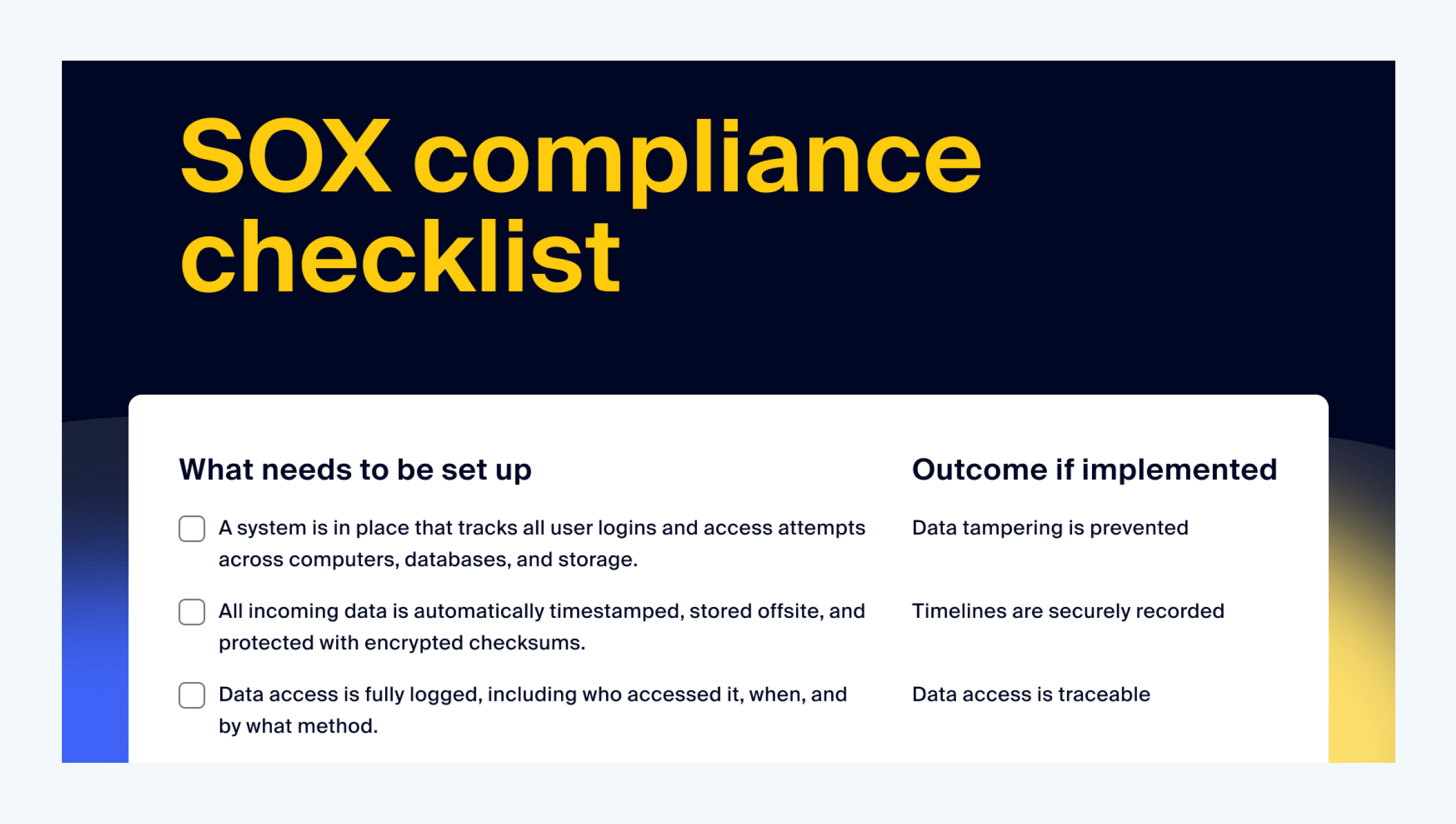 SOX compliance checklist

| What needs to be set up | Outcome if implemented |
|---|---|
| A system is in place that tracks all user logins and access attempts across computers, databases, and storage. | Data tampering is prevented |
| All incoming data is automatically timestamped, stored offsite, and protected with encrypted checksums. | Timelines are securely recorded |
| Data access is fully logged, including who accessed it, when, and by what method. | Data access is traceable |